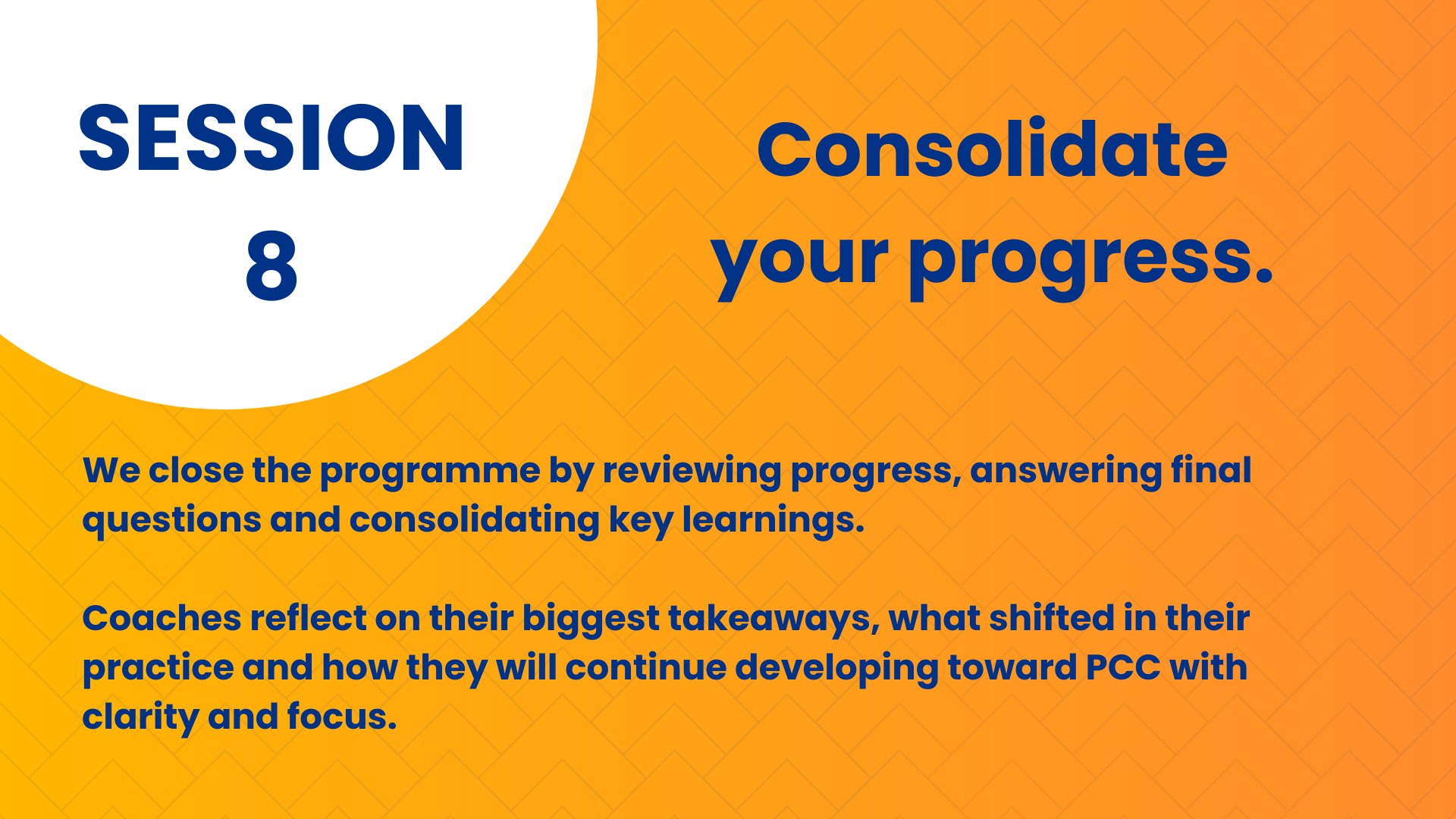 SESSION
8

Consolidate your progress.

We close the programme by reviewing progress, answering final questions and consolidating key learnings.

Coaches reflect on their biggest takeaways, what shifted in their practice and how they will continue developing toward PCC with clarity and focus.